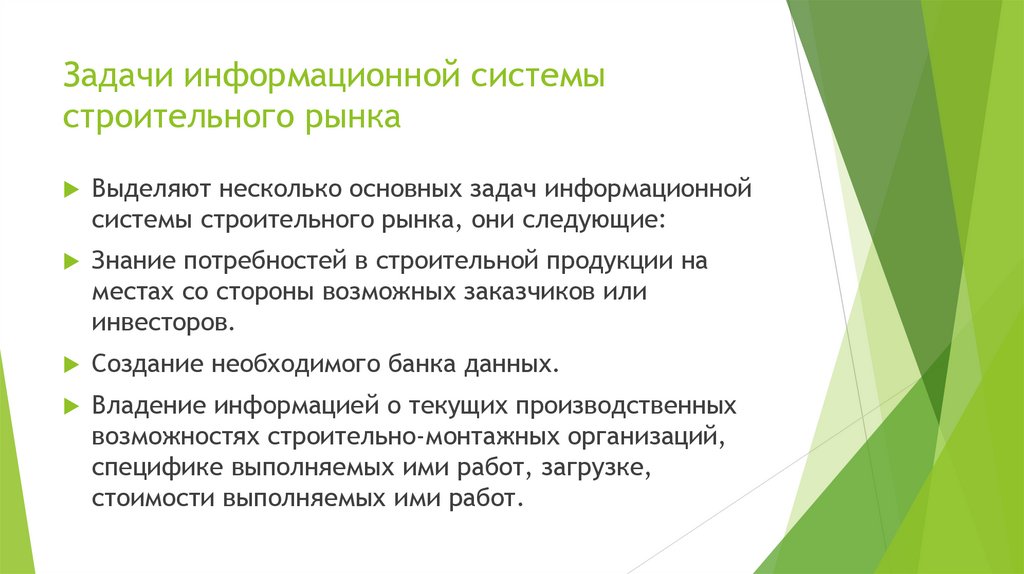 Задачи информационной системы строительного рынка

Выделяют несколько основных задач информационной системы строительного рынка, они следующие:

Знание потребностей в строительной продукции на местах со стороны возможных заказчиков или инвесторов.

Создание необходимого банка данных.

Владение информацией о текущих производственных возможностях строительно-монтажных организаций, специфике выполняемых ими работ, загрузке, стоимости выполняемых ими работ.